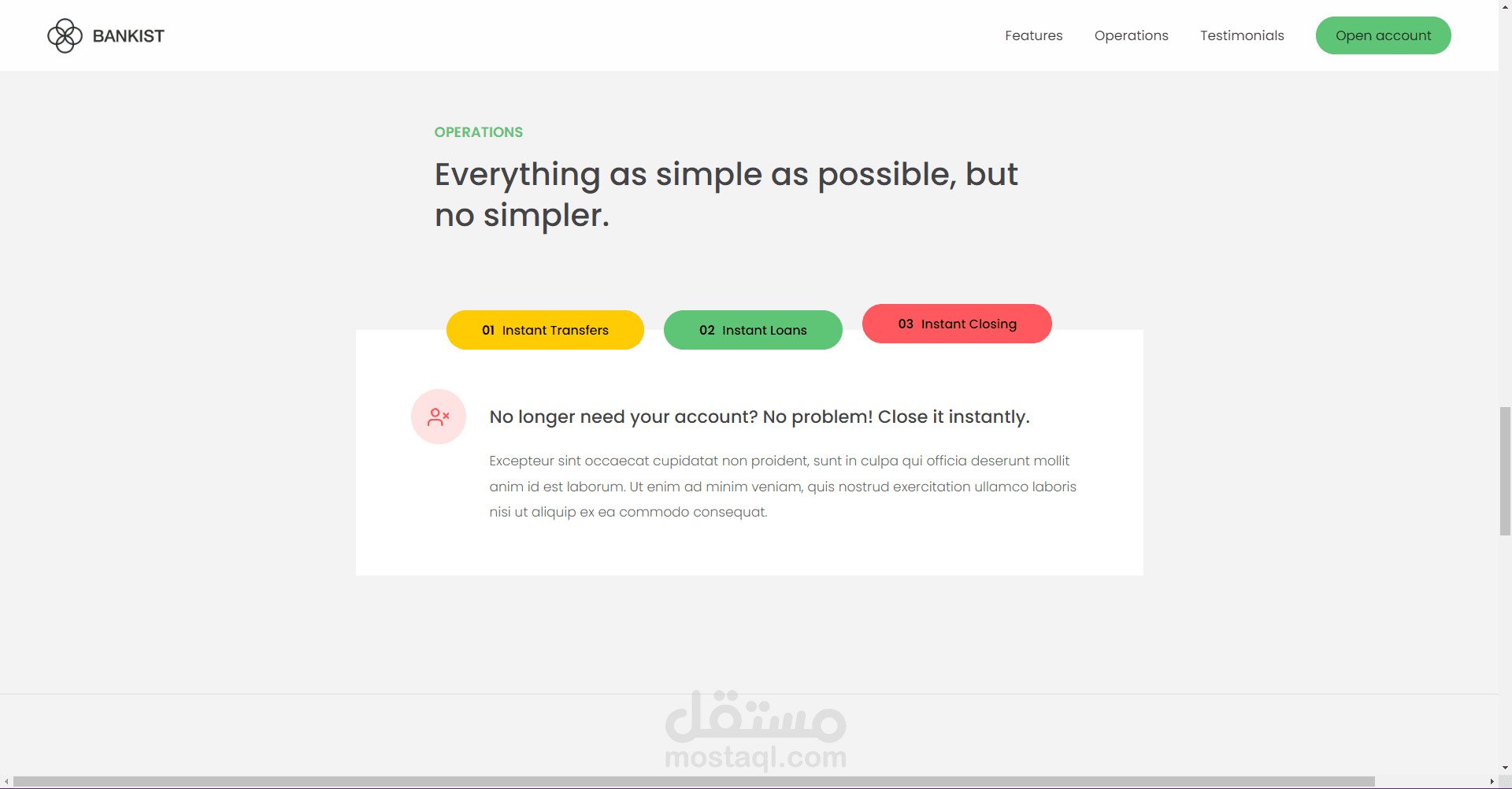 BANKIST

Features Operations Testimonials Open account

OPERATIONS

Everything as simple as possible, but no simpler.

01 Instant Transfers

02 Instant Loans

03 Instant Closing

No longer need your account? No problem! Close it instantly.

Excepteur sint occaecat cupidatat non proident, sunt in culpa qui officia deserunt mollit anim id est laborum. Ut enim ad minim veniam, quis nostrud exercitation ullamco laboris nisi ut aliquip ex ea commodo consequat.

مستقل
mostaql.com